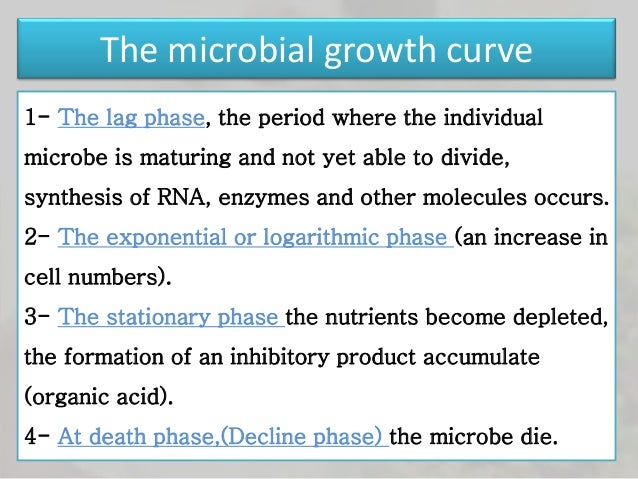 The microbial growth curve

1- The lag phase, the period where the individual microbe is maturing and not yet able to divide, synthesis of RNA, enzymes and other molecules occurs.
2- The exponential or logarithmic phase (an increase in cell numbers).
3- The stationary phase the nutrients become depleted, the formation of an inhibitory product accumulate (organic acid).
4- At death phase,(Decline phase) the microbe die.